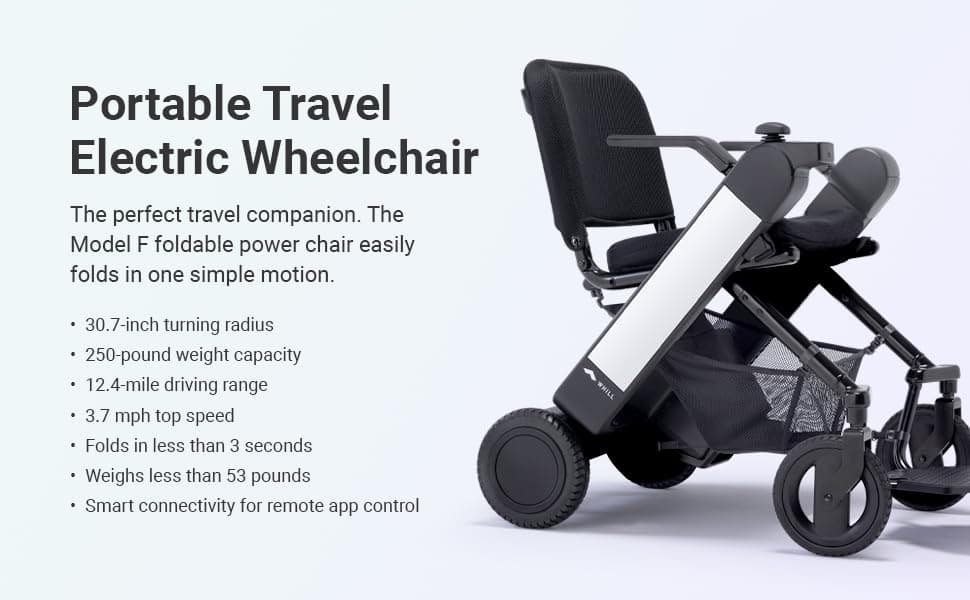 Portable Travel Electric Wheelchair

The perfect travel companion. The Model F foldable power chair easily folds in one simple motion.

• 30.7-inch turning radius
• 250-pound weight capacity
• 12.4-mile driving range
• 3.7 mph top speed
• Folds in less than 3 seconds
• Weighs less than 53 pounds
• Smart connectivity for remote app control

WHILL